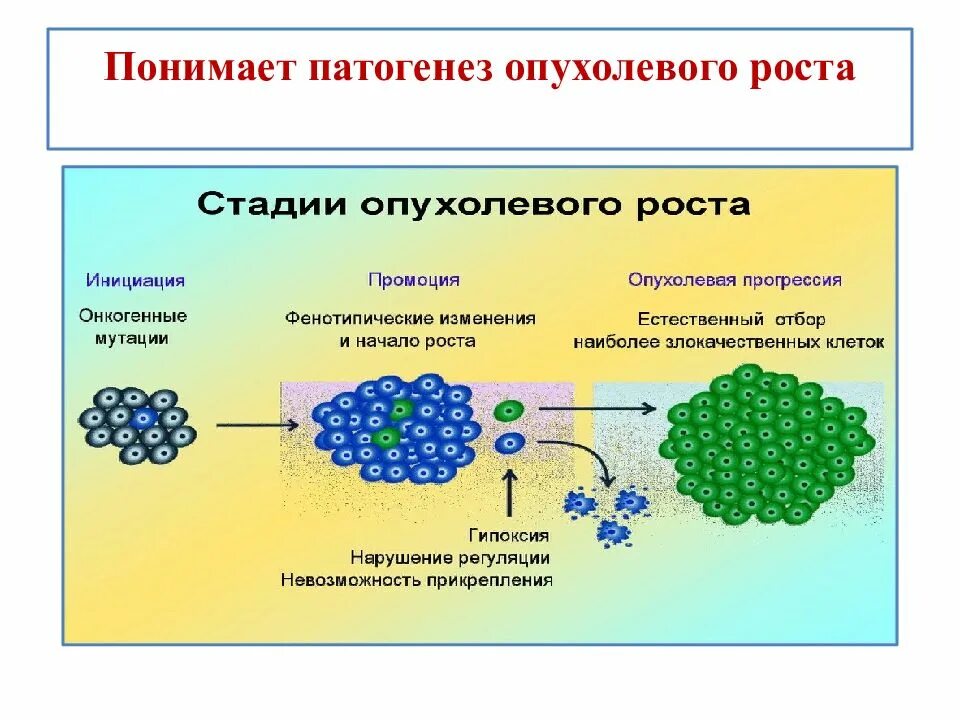 Понимает патогенез опухолевого роста

Стадии опухолевого роста

Инициация

Онкогенные мутации

Промоция

Фенотипические изменения и начало роста

Опухолевая прогрессия

Естественный отбор наиболее злокачественных клеток

Гипоксия
Нарушение регуляции
Невозможность прикрепления